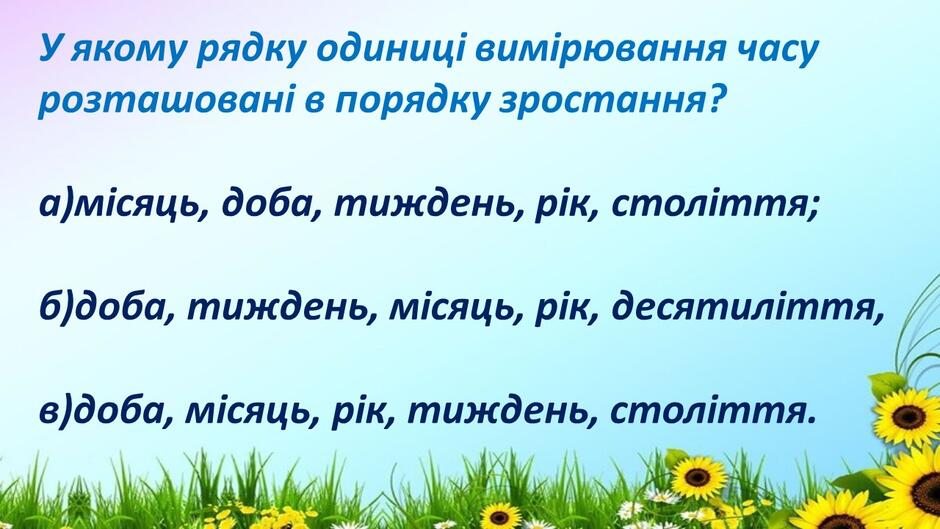 У якому рядку одиниці вимірювання часу розташовані в порядку зростання?

а)місяць, доба, тиждень, рік, століття;

б)доба, тиждень, місяць, рік, десятиліття,

в)доба, місяць, рік, тиждень, століття.